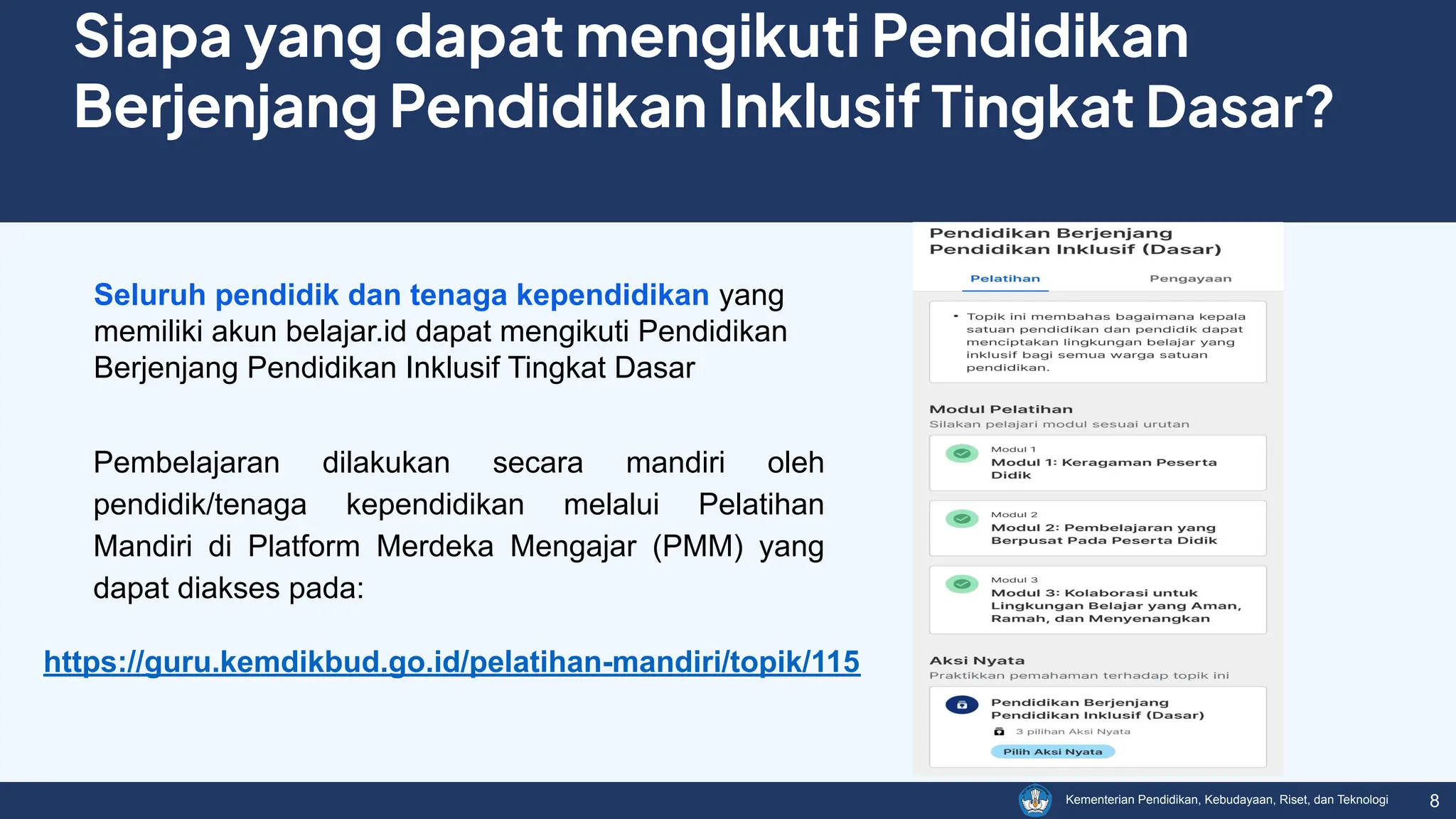 Siapa yang dapat mengikuti Pendidikan Berjenjang Pendidikan Inklusif Tingkat Dasar?

Seluruh pendidik dan tenaga kependidikan yang memiliki akun belajar.id dapat mengikuti Pendidikan Berjenjang Pendidikan Inklusif Tingkat Dasar

Pembelajaran dilakukan secara mandiri oleh pendidik/tenaga kependidikan melalui Pelatihan Mandiri di Platform Merdeka Mengajar (PMM) yang dapat diakses pada:

https://guru.kemdikbud.go.id/pelatihan-mandiri/topik/115

Pendidikan Berjenjang Pendidikan Inklusif (Dasar)

Pelatihan

Pengayaan

• Topik ini membahas bagaimana kepala satuan pendidikan dan pendidik dapat menciptakan lingkungan belajar yang inklusif bagi semua warga satuan pendidikan.

Modul Pelatihan

Silakan pelajari modul sesuai urutan

Modul 1

Modul 1: Keragaman Peserta Didik

Modul 2

Modul 2: Pembelajaran yang Berpusat Pada Peserta Didik

Modul 3

Modul 3: Kolaborasi untuk Lingkungan Belajar yang Aman, Ramah, dan Menyenangkan

Aksi Nyata

Praktikkan pemahaman terhadap topik ini

Pendidikan Berjenjang Pendidikan Inklusif (Dasar)

3 pilihan Aksi Nyata

Pilih Aksi Nyata

Kementerian Pendidikan, Kebudayaan, Riset, dan Teknologi

8